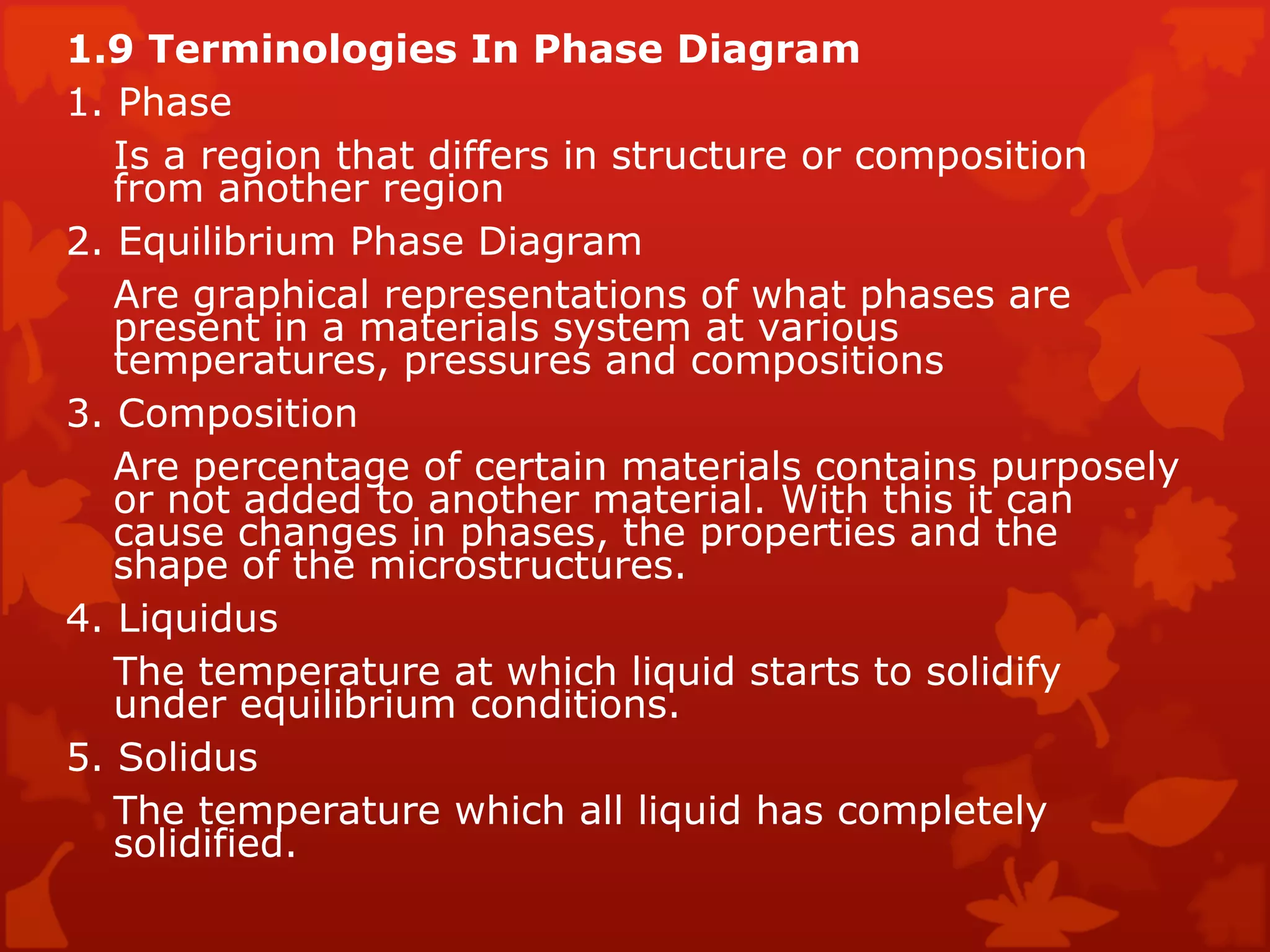 1.9 Terminologies In Phase Diagram

1. Phase

Is a region that differs in structure or composition from another region

2. Equilibrium Phase Diagram

Are graphical representations of what phases are present in a materials system at various temperatures, pressures and compositions

3. Composition

Are percentage of certain materials contains purposely or not added to another material. With this it can cause changes in phases, the properties and the shape of the microstructures.

4. Liquidus

The temperature at which liquid starts to solidify under equilibrium conditions.

5. Solidus

The temperature which all liquid has completely solidified.